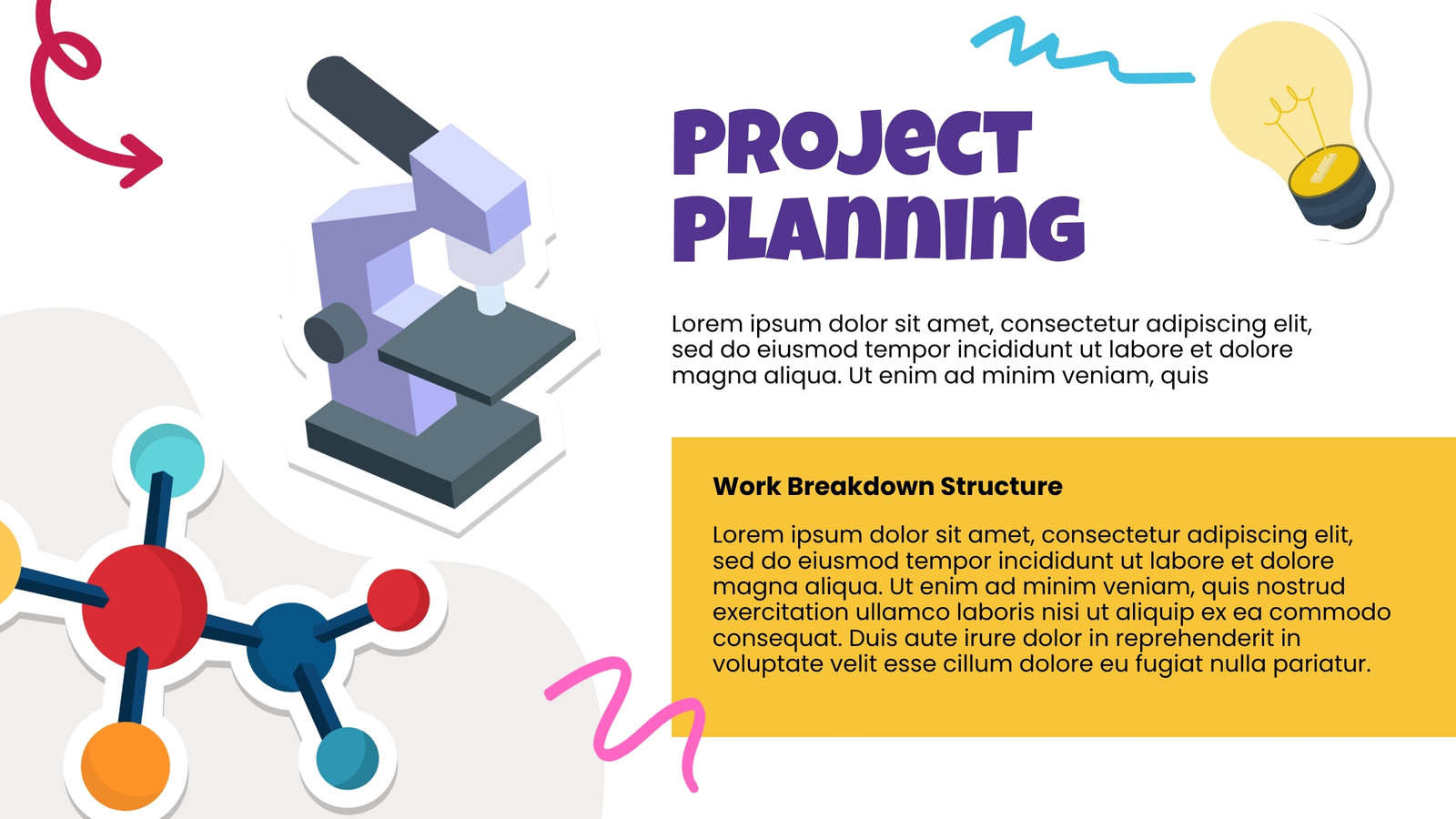 PROJECT PLANNING

Lorem ipsum dolor sit amet, consectetur adipiscing elit, sed do eiusmod tempor incididunt ut labore et dolore magna aliqua. Ut enim ad minim veniam, quis

Work Breakdown Structure

Lorem ipsum dolor sit amet, consectetur adipiscing elit, sed do eiusmod tempor incididunt ut labore et dolore magna aliqua. Ut enim ad minim veniam, quis nostrud exercitation ullamco laboris nisi ut aliquip ex ea commodo consequat. Duis aute irure dolor in reprehenderit in voluptate velit esse cillum dolore eu fugiat nulla pariatur.